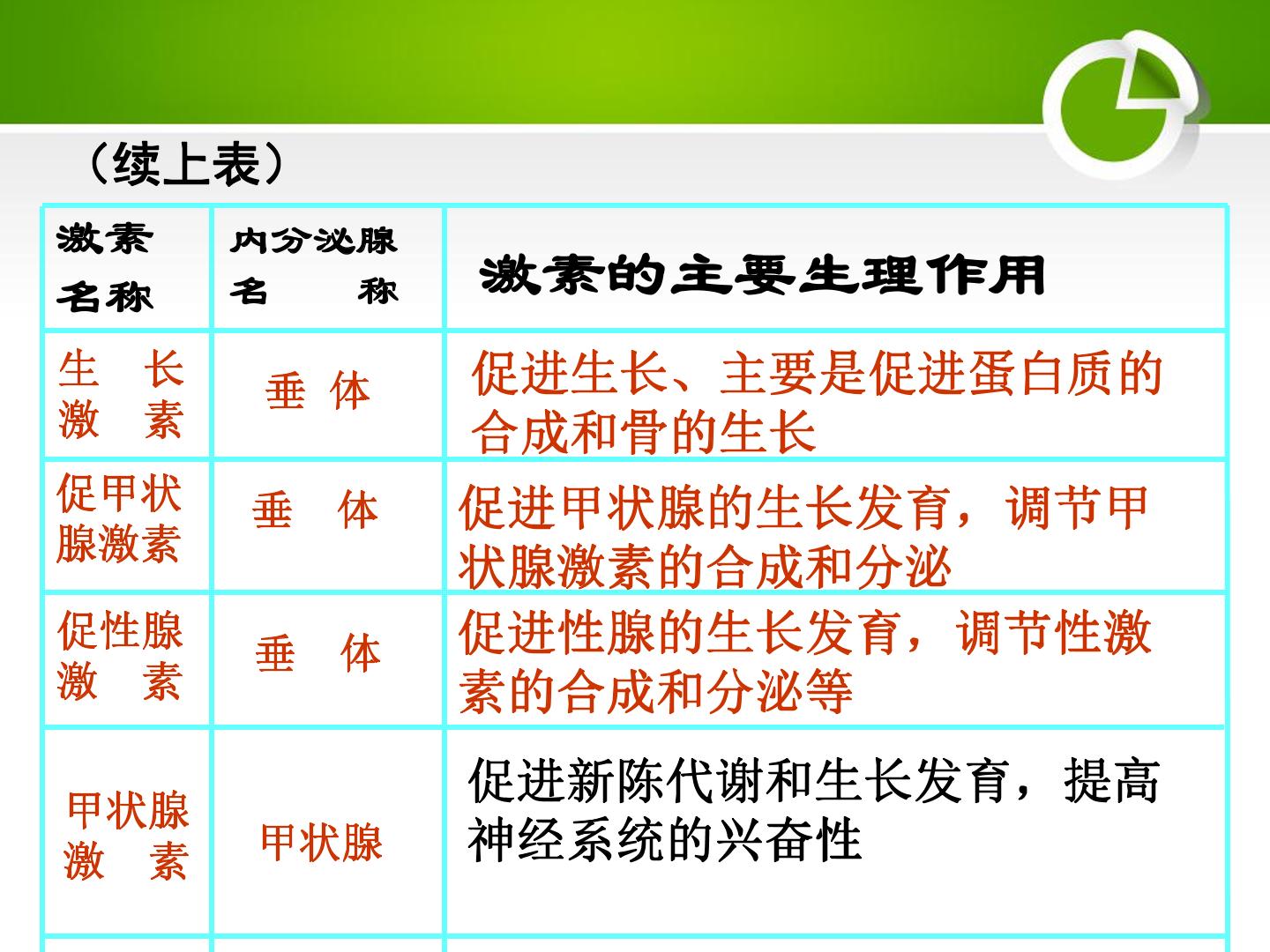 （续上表）

| 激素名称 | 内分泌腺名　　称 | 激素的主要生理作用 |
|---|---|---|
| 生　长激　素 | 垂 体 | 促进生长、主要是促进蛋白质的合成和骨的生长 |
| 促甲状腺激素 | 垂　体 | 促进甲状腺的生长发育，调节甲状腺激素的合成和分泌 |
| 促性腺激　素 | 垂　体 | 促进性腺的生长发育，调节性激素的合成和分泌等 |
| 甲状腺激　素 | 甲状腺 | 促进新陈代谢和生长发育，提高神经系统的兴奋性 |